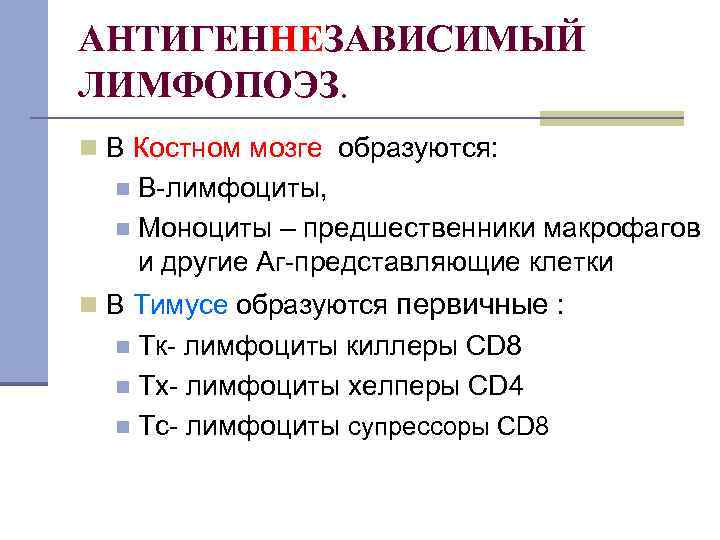 АНТИГЕННЕЗАВИСИМЫЙ ЛИМФОПОЭЗ.

В Костном мозге образуются:

В-лимфоциты,

Моноциты – предшественники макрофагов и другие Аг-представляющие клетки

В Тимусе образуются первичные :

Тк- лимфоциты киллеры CD8

Тх- лимфоциты хелперы CD4

Тс- лимфоциты супрессоры CD8